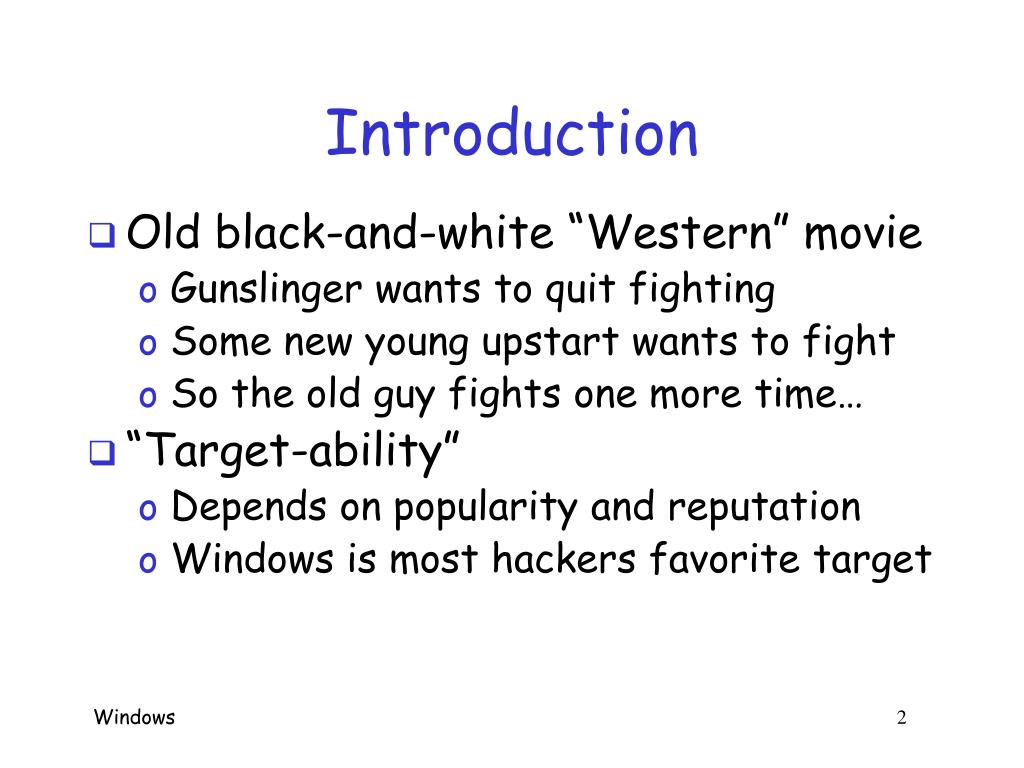 Introduction

❑ Old black-and-white “Western” movie
o Gunslinger wants to quit fighting
o Some new young upstart wants to fight
o So the old guy fights one more time…
❑ “Target-ability”
o Depends on popularity and reputation
o Windows is most hackers favorite target

Windows

2